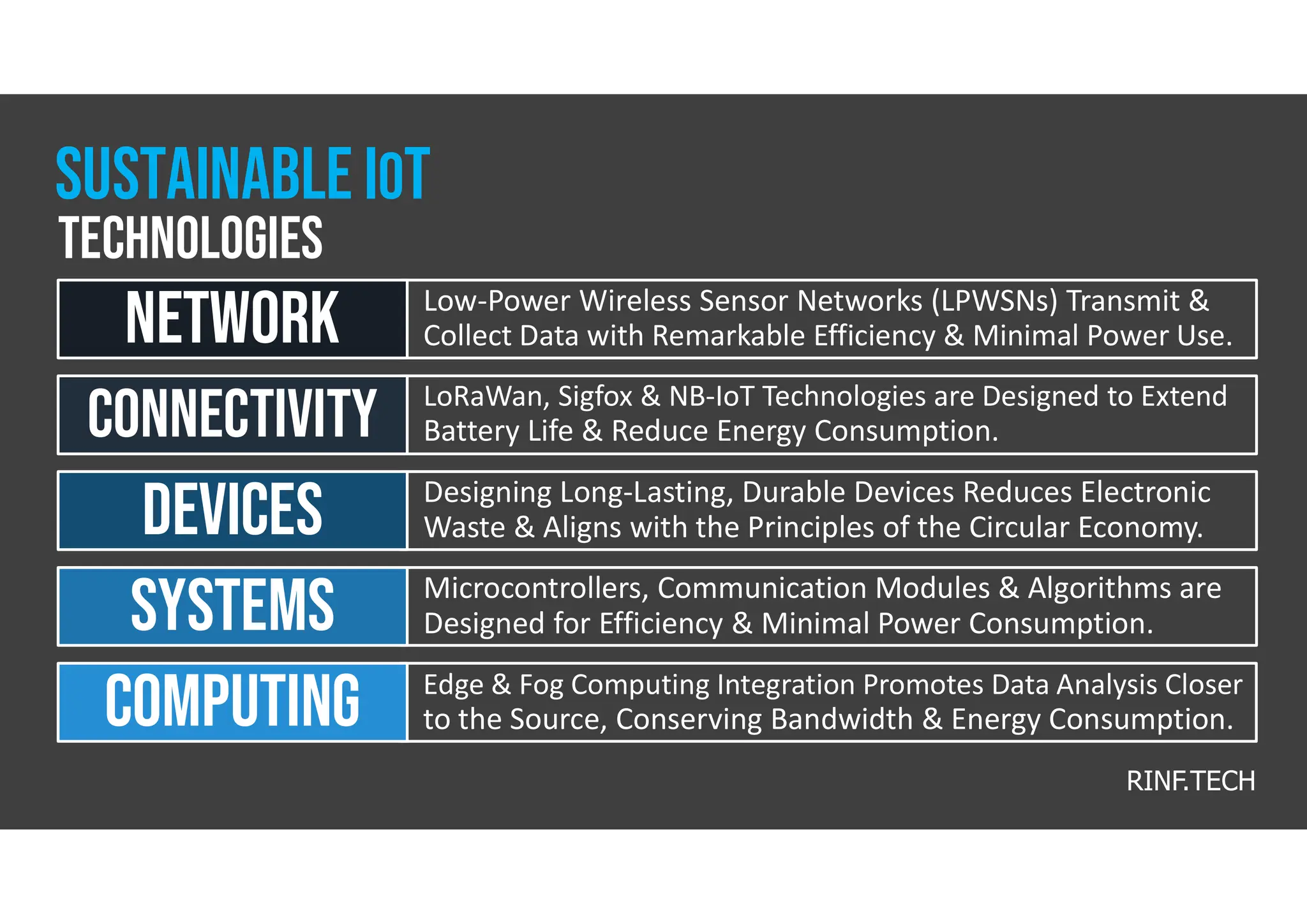 SUSTAINABLE IoT
TECHNOLOGIES

| NETWORK | Low-Power Wireless Sensor Networks (LPWSNs) Transmit & Collect Data with Remarkable Efficiency & Minimal Power Use. |
|---|---|
| CONNECTIVITY | LoRaWan, Sigfox & NB-IoT Technologies are Designed to Extend Battery Life & Reduce Energy Consumption. |
| DEVICES | Designing Long-Lasting, Durable Devices Reduces Electronic Waste & Aligns with the Principles of the Circular Economy. |
| SYSTEMS | Microcontrollers, Communication Modules & Algorithms are Designed for Efficiency & Minimal Power Consumption. |
| COMPUTING | Edge & Fog Computing Integration Promotes Data Analysis Closer to the Source, Conserving Bandwidth & Energy Consumption. |

RINF.TECH